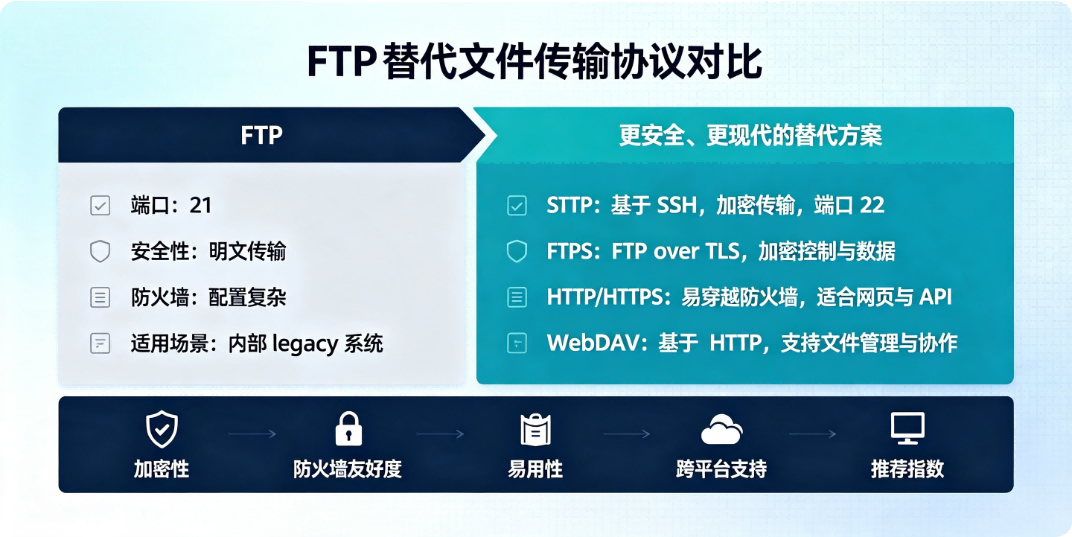 FTP替代文件传输协议对比

FTP

端口：21

安全性：明文传输

防火墙：配置复杂

适用场景：内部 legacy 系统

更安全、更现代的替代方案

STTP：基于 SSH，加密传输，端口 22

FTPS：FTP over TLS，加密控制与数据

HTTP/HTTPS：易穿越防火墙，适合网页与 API

WebDAV：基于 HTTP，支持文件管理与协作

加密性

防火墙友好度

易用性

跨平台支持

推荐指数